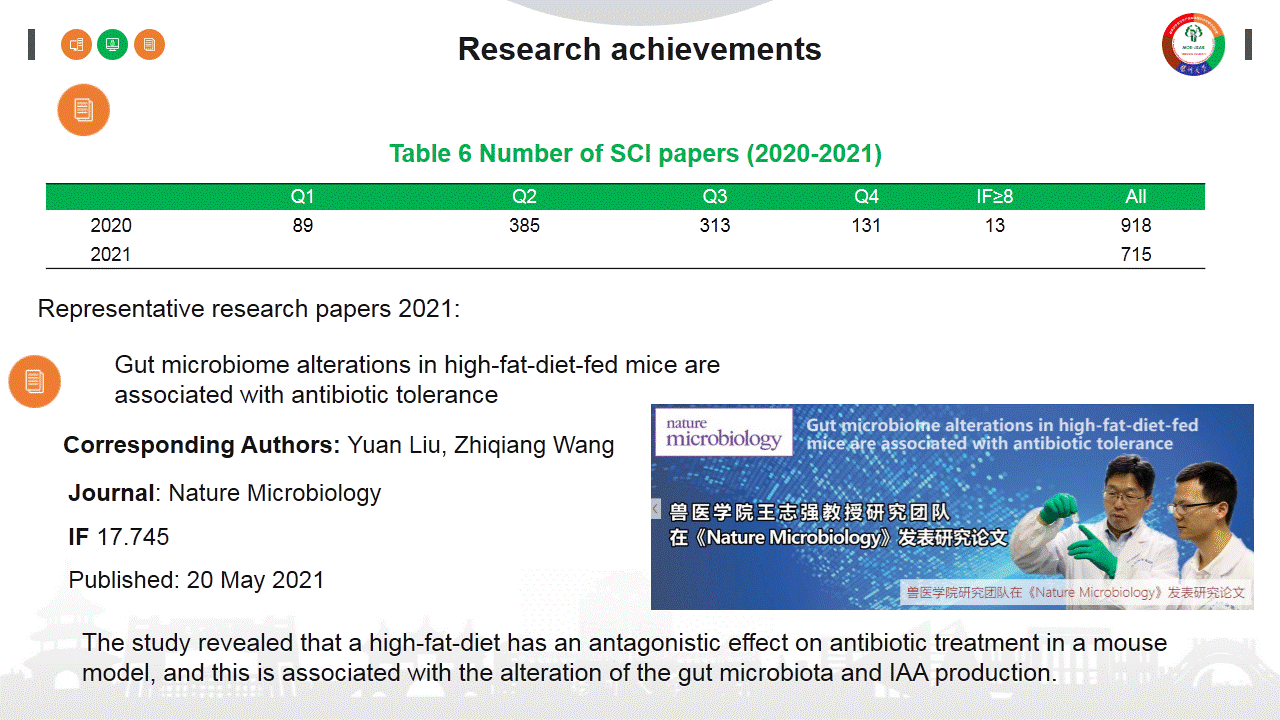 Research achievements

Table 6 Number of SCI papers (2020-2021)

| | Q1 | Q2 | Q3 | Q4 | IF≥8 | All |
|---|---|---|---|---|---|---|
| 2020 | 89 | 385 | 313 | 131 | 13 | 918 |
| 2021 | | | | | | 715 |

Representative research papers 2021:

Gut microbiome alterations in high-fat-diet-fed mice are associated with antibiotic tolerance

Corresponding Authors: Yuan Liu, Zhiqiang Wang

Journal: Nature Microbiology

IF 17.745

Published: 20 May 2021

nature microbiology

Gut microbiome alterations in high-fat-diet-fed mice are associated with antibiotic tolerance

兽医学院王志强教授研究团队
在《Nature Microbiology》发表研究论文

兽医学院研究团队在《Nature Microbiology》发表研究论文

The study revealed that a high-fat-diet has an antagonistic effect on antibiotic treatment in a mouse model, and this is associated with the alteration of the gut microbiota and IAA production.